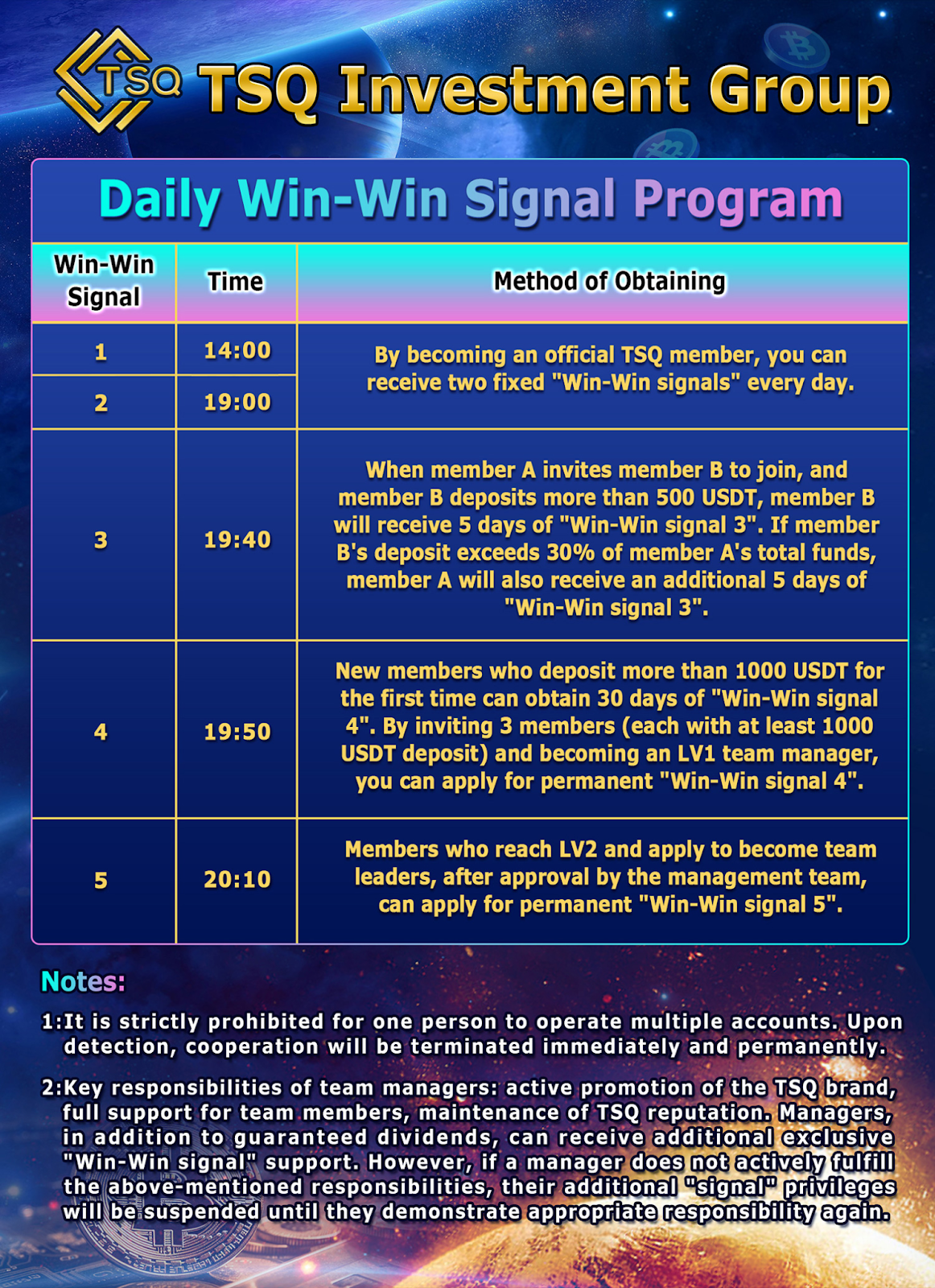 TSQ TSQ Investment Group

Daily Win-Win Signal Program

| Win-Win Signal | Time | Method of Obtaining |
|---|---|---|
| 1 | 14:00 | By becoming an official TSQ member, you can receive two fixed "Win-Win signals" every day. |
| 2 | 19:00 | |
| 3 | 19:40 | When member A invites member B to join, and member B deposits more than 500 USDT, member B will receive 5 days of "Win-Win signal 3". If member B's deposit exceeds 30% of member A's total funds, member A will also receive an additional 5 days of "Win-Win signal 3". |
| 4 | 19:50 | New members who deposit more than 1000 USDT for the first time can obtain 30 days of "Win-Win signal 4". By inviting 3 members (each with at least 1000 USDT deposit) and becoming an LV1 team manager, you can apply for permanent "Win-Win signal 4". |
| 5 | 20:10 | Members who reach LV2 and apply to become team leaders, after approval by the management team, can apply for permanent "Win-Win signal 5". |

Notes:

1:It is strictly prohibited for one person to operate multiple accounts. Upon detection, cooperation will be terminated immediately and permanently.

2:Key responsibilities of team managers: active promotion of the TSQ brand, full support for team members, maintenance of TSQ reputation. Managers, in addition to guaranteed dividends, can receive additional exclusive "Win-Win signal" support. However, if a manager does not actively fulfill the above-mentioned responsibilities, their additional "signal" privileges will be suspended until they demonstrate appropriate responsibility again.